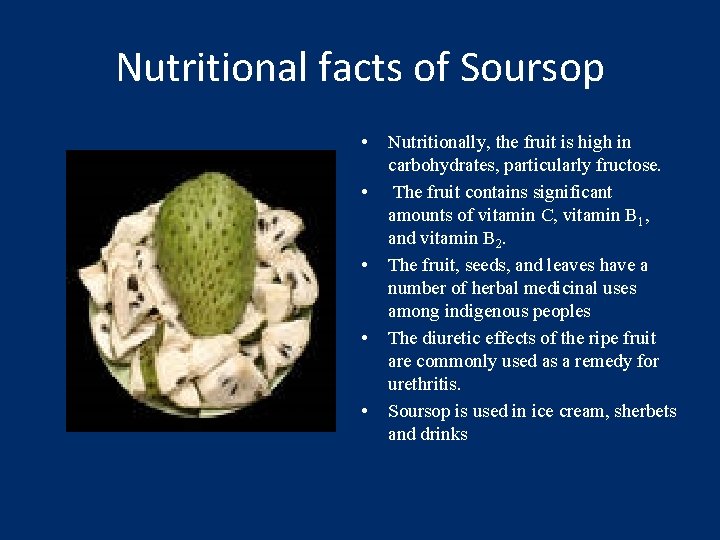 Nutritional facts of Soursop

• Nutritionally, the fruit is high in carbohydrates, particularly fructose.
• The fruit contains significant amounts of vitamin C, vitamin $B_1$, and vitamin $B_2$.
• The fruit, seeds, and leaves have a number of herbal medicinal uses among indigenous peoples
• The diuretic effects of the ripe fruit are commonly used as a remedy for urethritis.
• Soursop is used in ice cream, sherbets and drinks